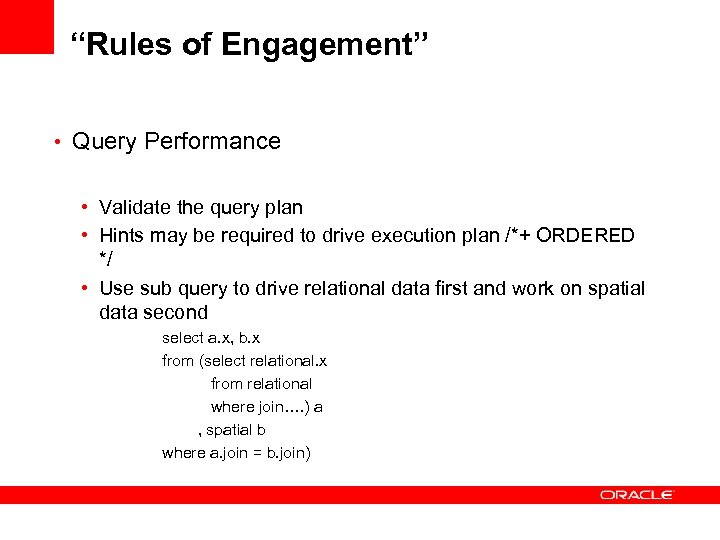 “Rules of Engagement”

• Query Performance

• Validate the query plan
• Hints may be required to drive execution plan /*+ ORDERED */
• Use sub query to drive relational data first and work on spatial data second

select a.x, b.x
from (select relational.x
from relational
where join….) a
, spatial b
where a.join = b.join)

ORACLE